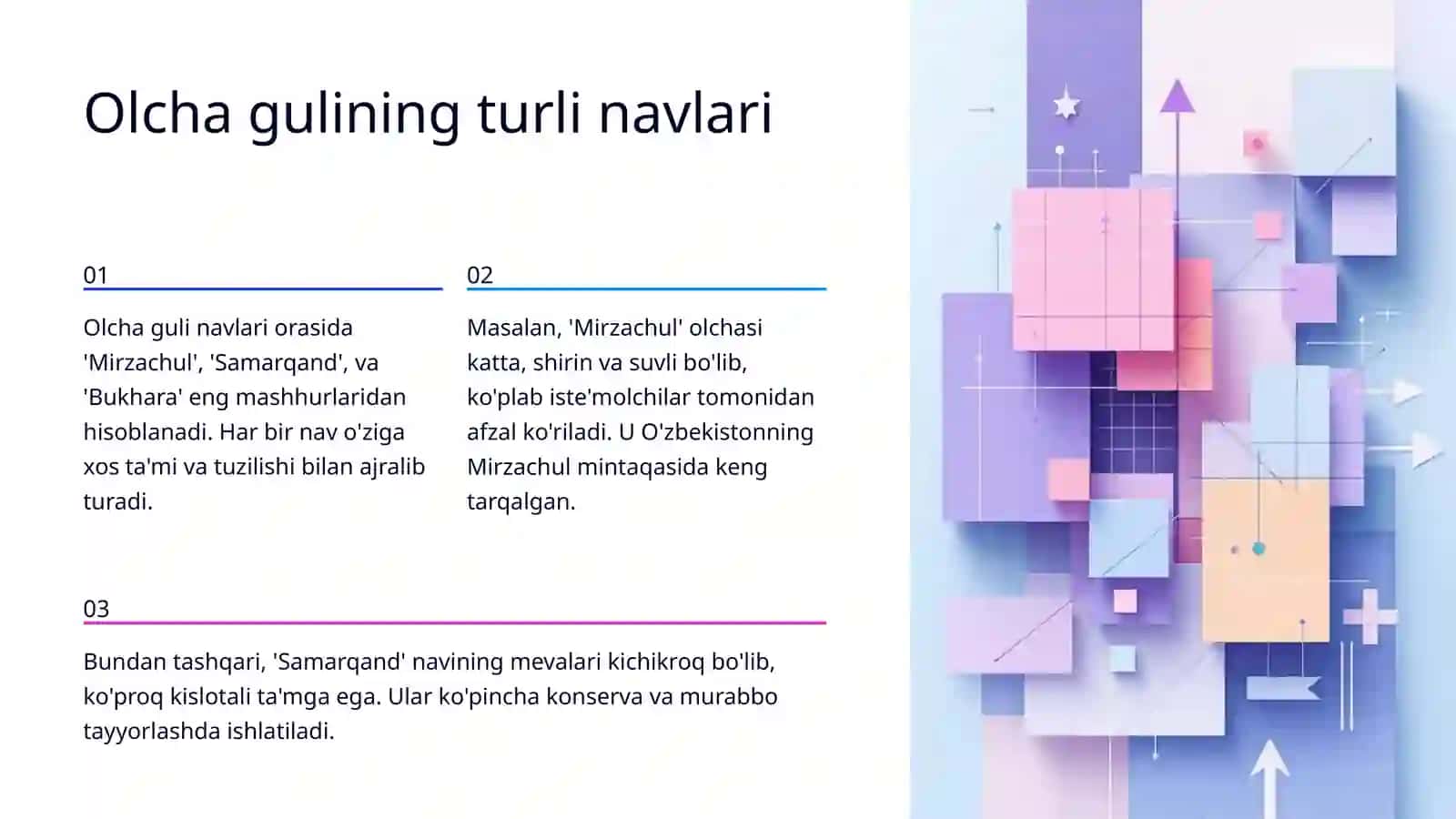 Olcha gulining turli navlari

01

Olcha guli navlari orasida 'Mirzachul', 'Samarqand', va 'Bukhara' eng mashhurlaridan hisoblanadi. Har bir nav o'ziga xos ta'mi va tuzilishi bilan ajralib turadi.

02

Masalan, 'Mirzachul' olchasi katta, shirin va suvli bo'lib, ko'plab iste'molchilar tomonidan afzal ko'riladi. U O'zbekistonning Mirzachul mintaqasida keng tarqalgan.

03

Bundan tashqari, 'Samarqand' navining mevalari kichikroq bo'lib, ko'proq kislotali ta'mga ega. Ular ko'pincha konserva va murabbo tayyorlashda ishlatiladi.